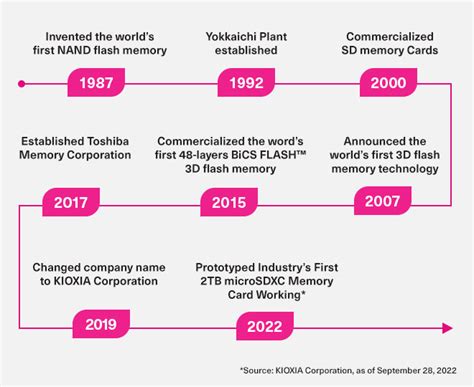 Invented the world's first NAND flash memory

1987

Yokkaichi Plant established

1992

Commercialized SD memory Cards

2000

Announced the world's first 3D flash memory technology

2007

Commercialized the word's first 48-layers BiCS FLASH™ 3D flash memory

2015

Established Toshiba Memory Corporation

2017

Changed company name to KIOXIA Corporation

2019

Prototyped Industry's First 2TB microSDXC Memory Card Working*

2022

*Source: KIOXIA Corporation, as of September 28, 2022